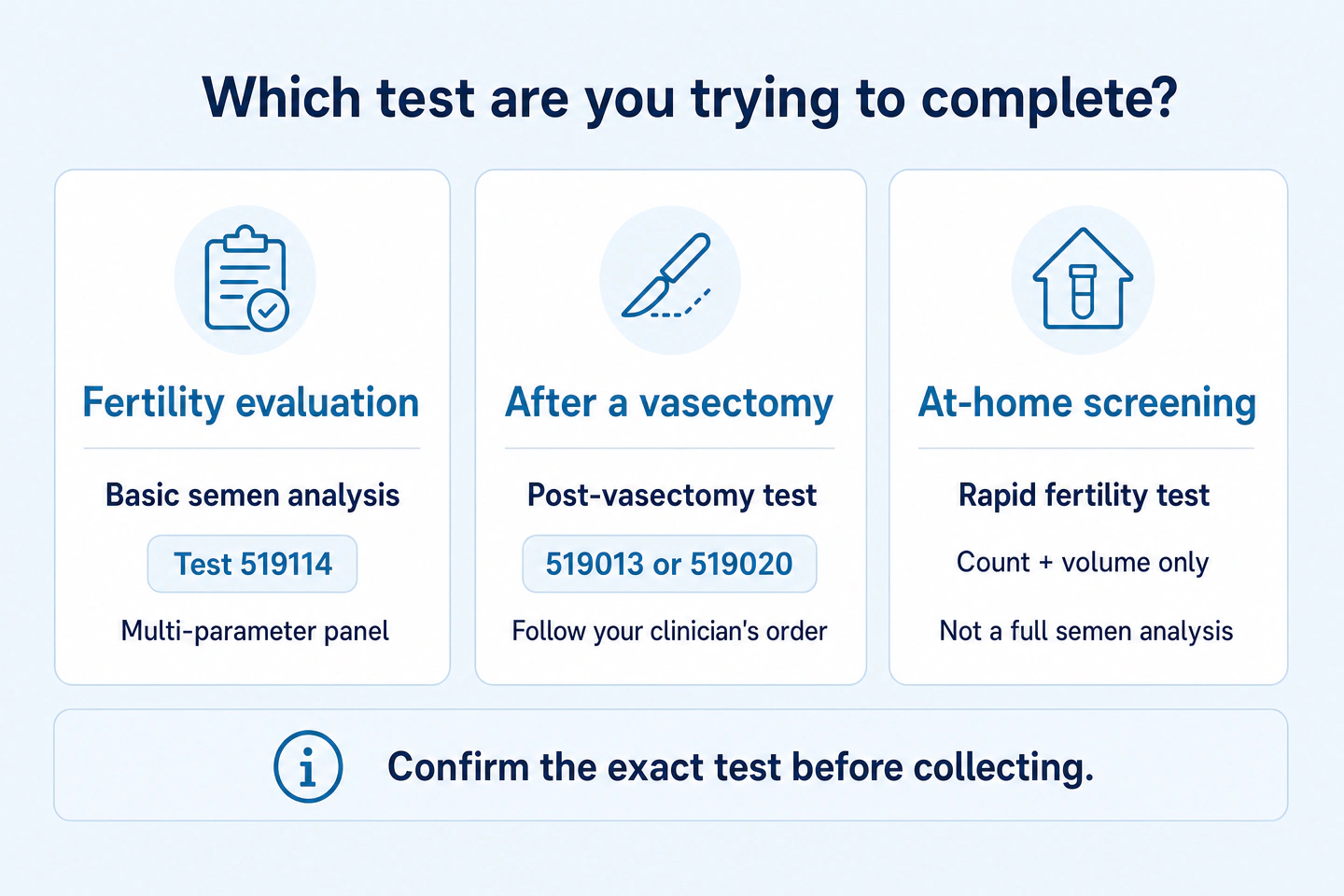 Which test are you trying to complete?

Fertility evaluation

Basic semen analysis

Test 519114

Multi-parameter panel

After a vasectomy

Post-vasectomy test

519013 or 519020

Follow your clinician's order

At-home screening

Rapid fertility test

Count + volume only

Not a full semen analysis

Confirm the exact test before collecting.